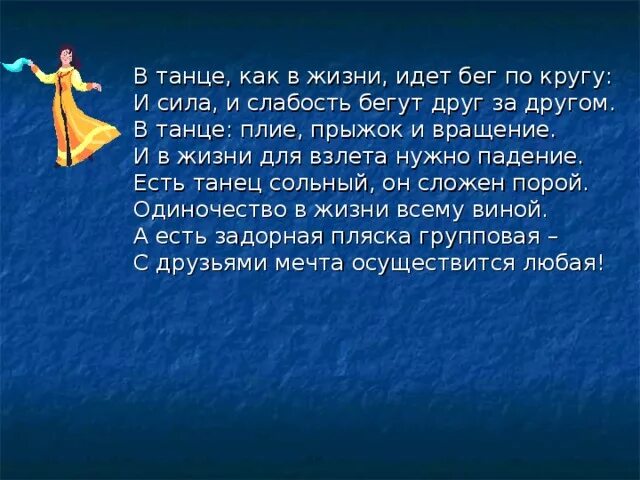 В танце, как в жизни, идет бег по кругу:
И сила, и слабость бегут друг за другом.
В танце: плие, прыжок и вращение.
И в жизни для взлета нужно падение.
Есть танец сольный, он сложен порой.
Одиночество в жизни всему виной.
А есть задорная пляска групповая –
С друзьями мечта осуществится любая!